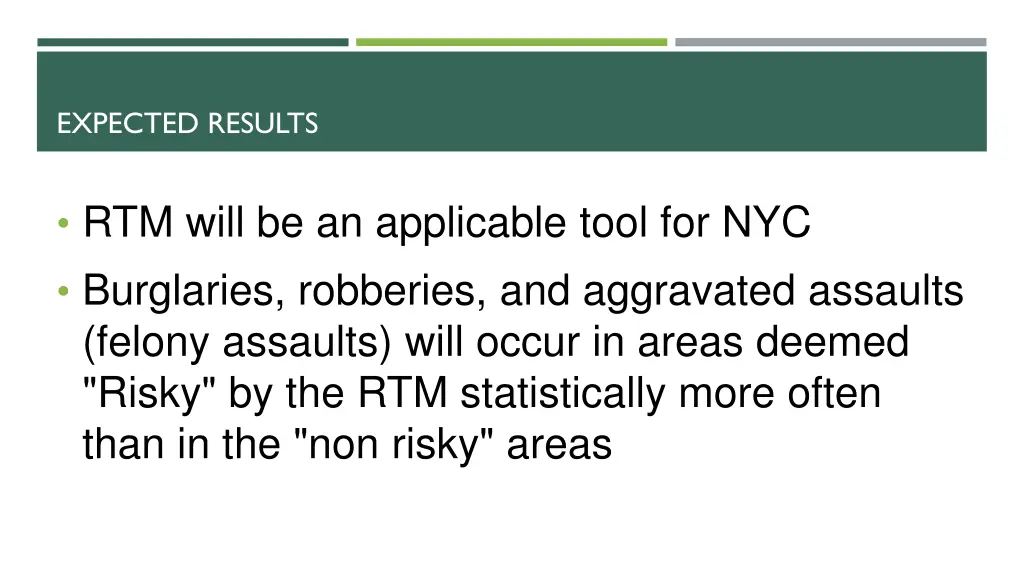 EXPECTED RESULTS

• RTM will be an applicable tool for NYC

• Burglaries, robberies, and aggravated assaults (felony assaults) will occur in areas deemed "Risky" by the RTM statistically more often than in the "non risky" areas